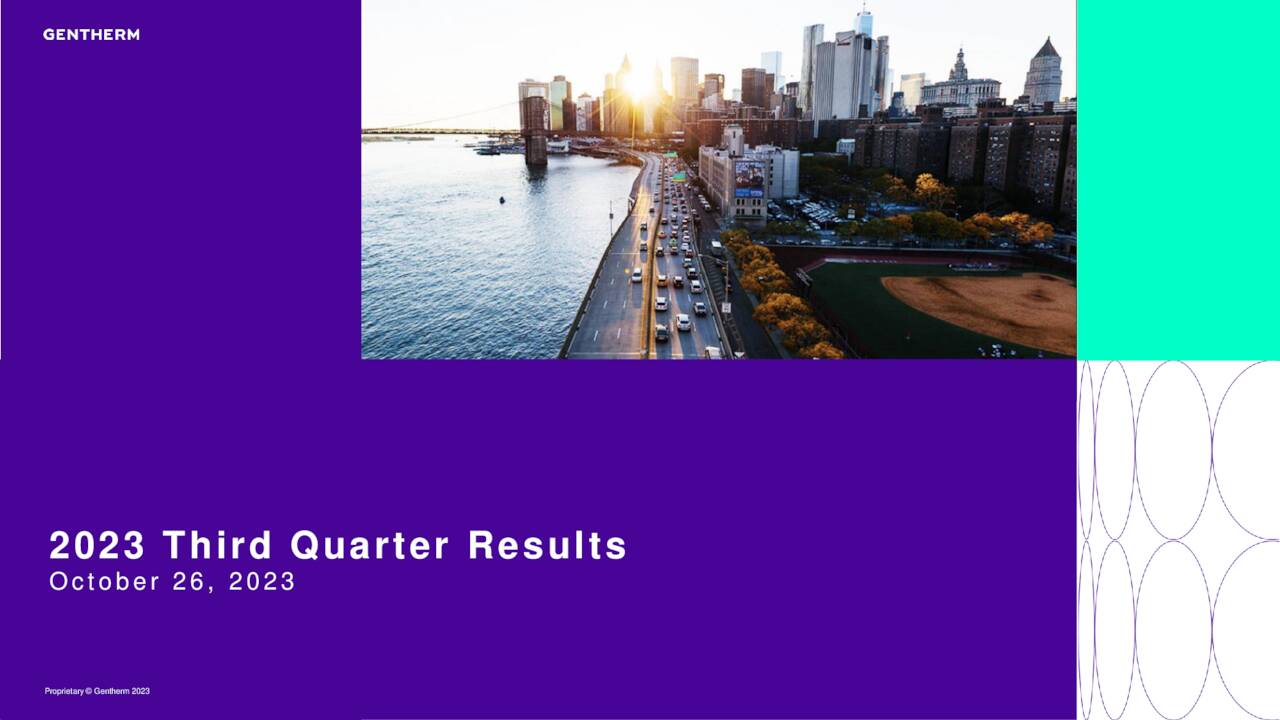 GENTHERM

2023 Third Quarter Results
October 26, 2023

Proprietary © Gentherm 2023